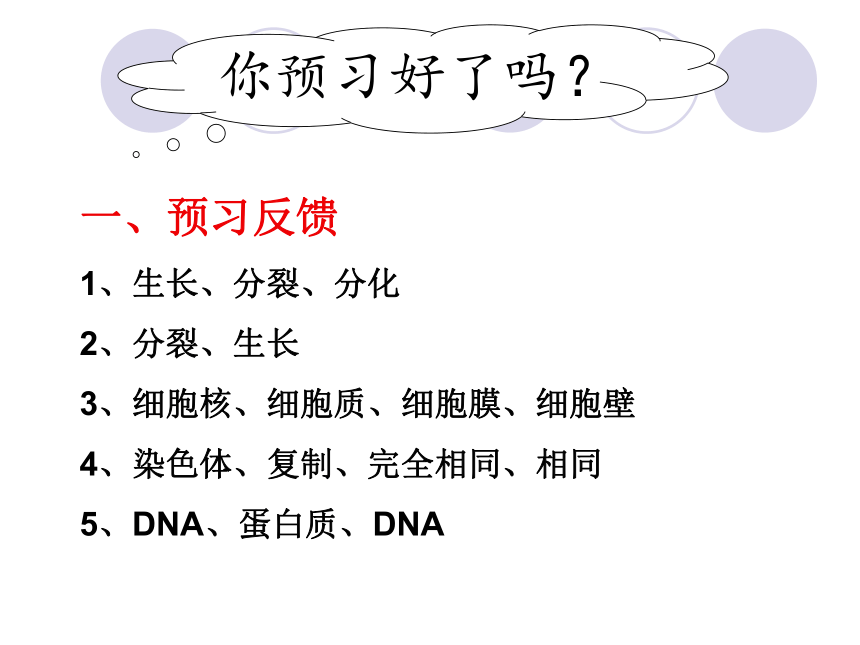 你预习好了吗？

一、预习反馈

1、生长、分裂、分化

2、分裂、生长

3、细胞核、细胞质、细胞膜、细胞壁

4、染色体、复制、完全相同、相同

5、DNA、蛋白质、DNA